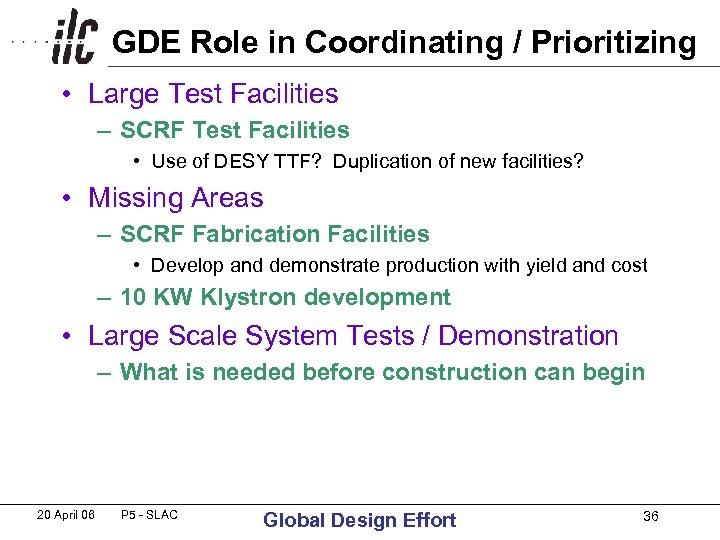 ilc

GDE Role in Coordinating / Prioritizing

• Large Test Facilities
– SCRF Test Facilities
• Use of DESY TTF? Duplication of new facilities?
• Missing Areas
– SCRF Fabrication Facilities
• Develop and demonstrate production with yield and cost
– 10 KW Klystron development
• Large Scale System Tests / Demonstration
– What is needed before construction can begin

20 April 06 P5 - SLAC Global Design Effort 36